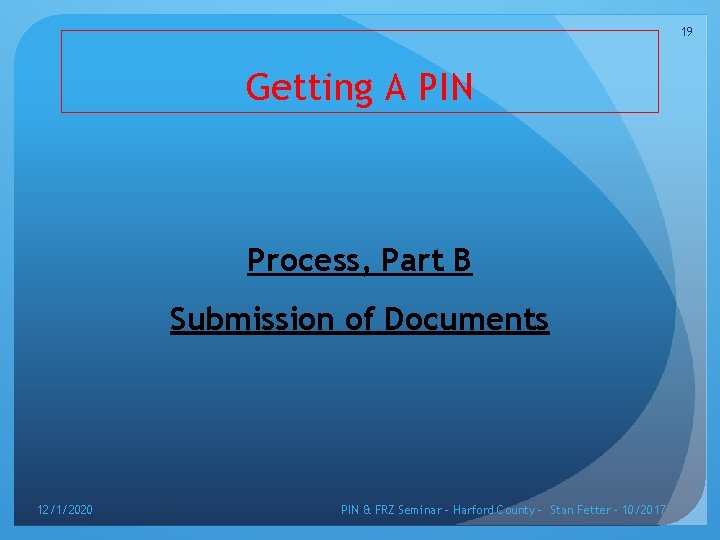 19

Getting A PIN

Process, Part B

Submission of Documents

12/1/2020

PIN & FRZ Seminar - Harford County - Stan Fetter - 10/2017